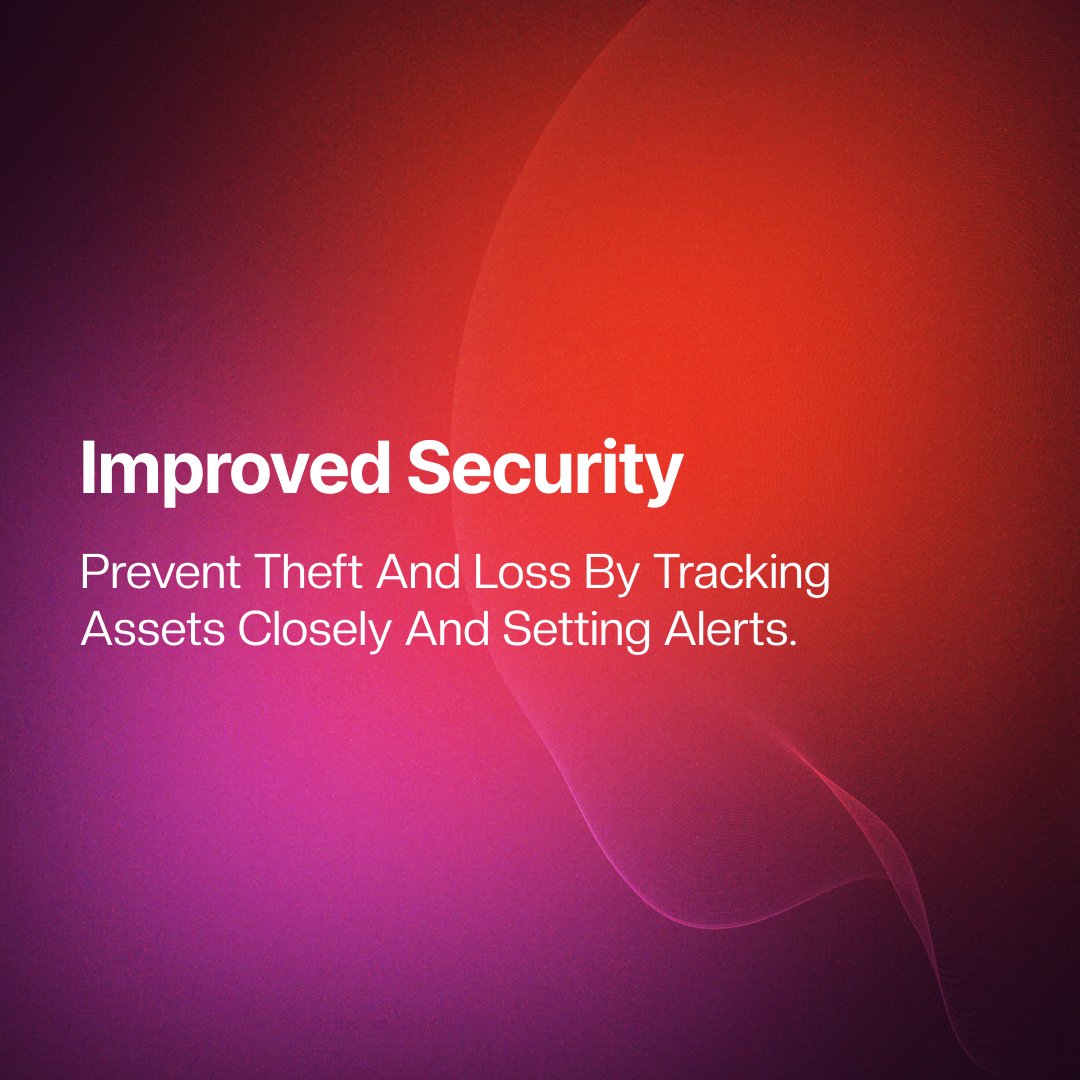 Improved Security

Prevent Theft And Loss By Tracking Assets Closely And Setting Alerts.